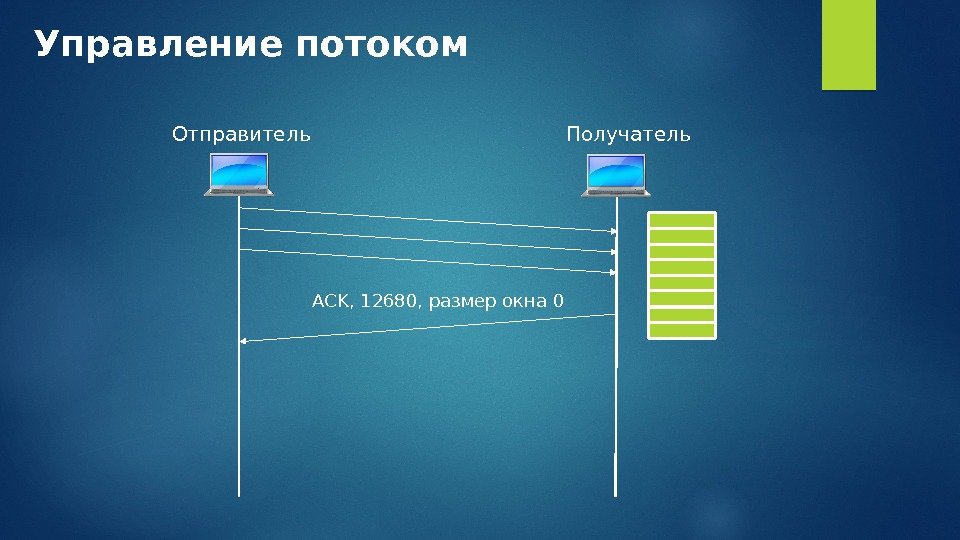 Управление потоком

Отправитель

Получатель

ACK, 12680, размер окна 0